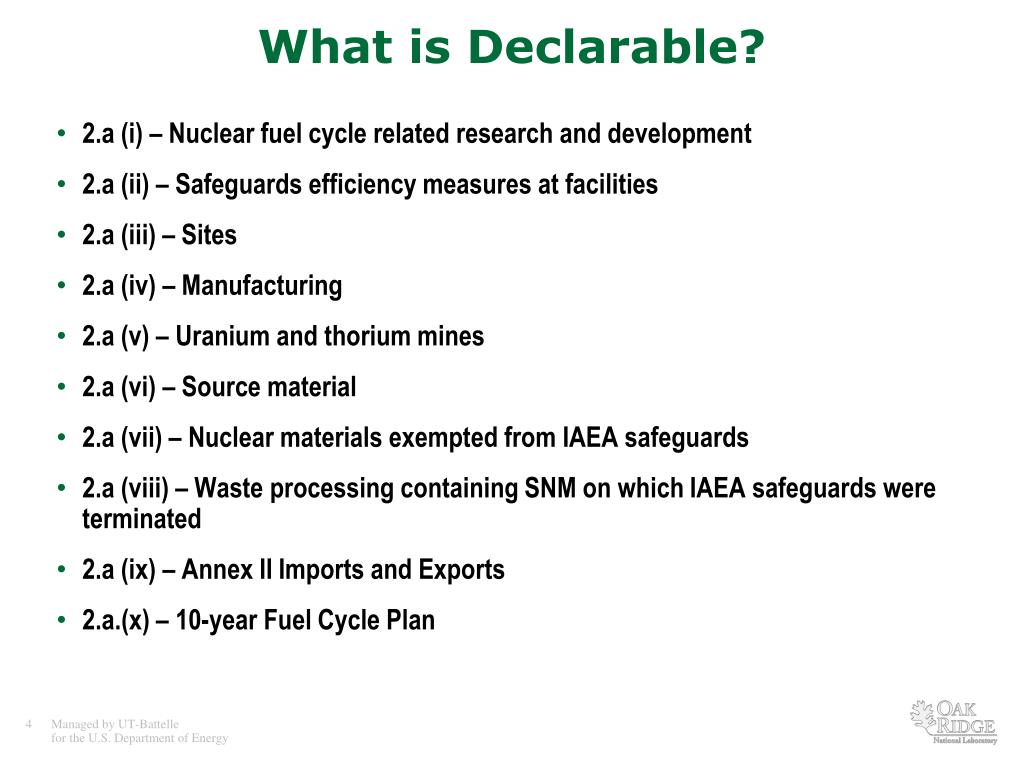 What is Declarable?

• 2.a (i) – Nuclear fuel cycle related research and development
• 2.a (ii) – Safeguards efficiency measures at facilities
• 2.a (iii) – Sites
• 2.a (iv) – Manufacturing
• 2.a (v) – Uranium and thorium mines
• 2.a (vi) – Source material
• 2.a (vii) – Nuclear materials exempted from IAEA safeguards
• 2.a (viii) – Waste processing containing SNM on which IAEA safeguards were terminated
• 2.a (ix) – Annex II Imports and Exports
• 2.a.(x) – 10-year Fuel Cycle Plan

4 Managed by UT-Battelle
for the U.S. Department of Energy

OAK RIDGE
National Laboratory